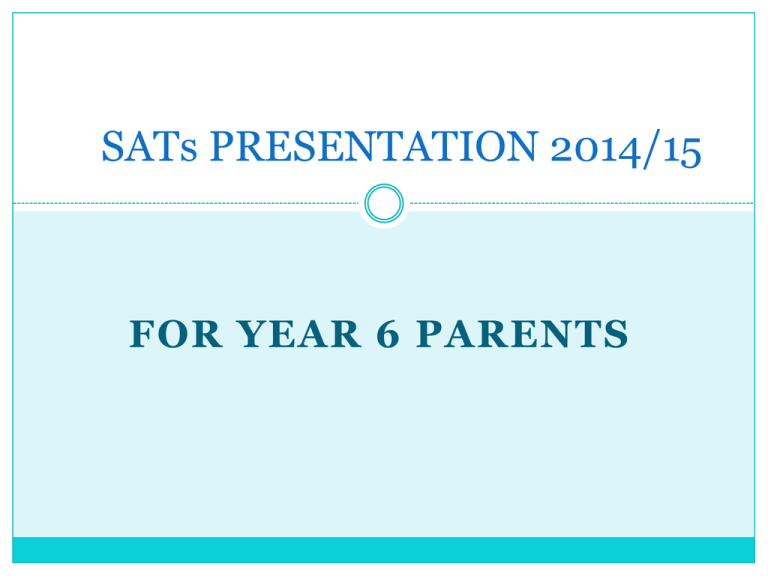 SATs PRESENTATION 2014/15

FOR YEAR 6 PARENTS